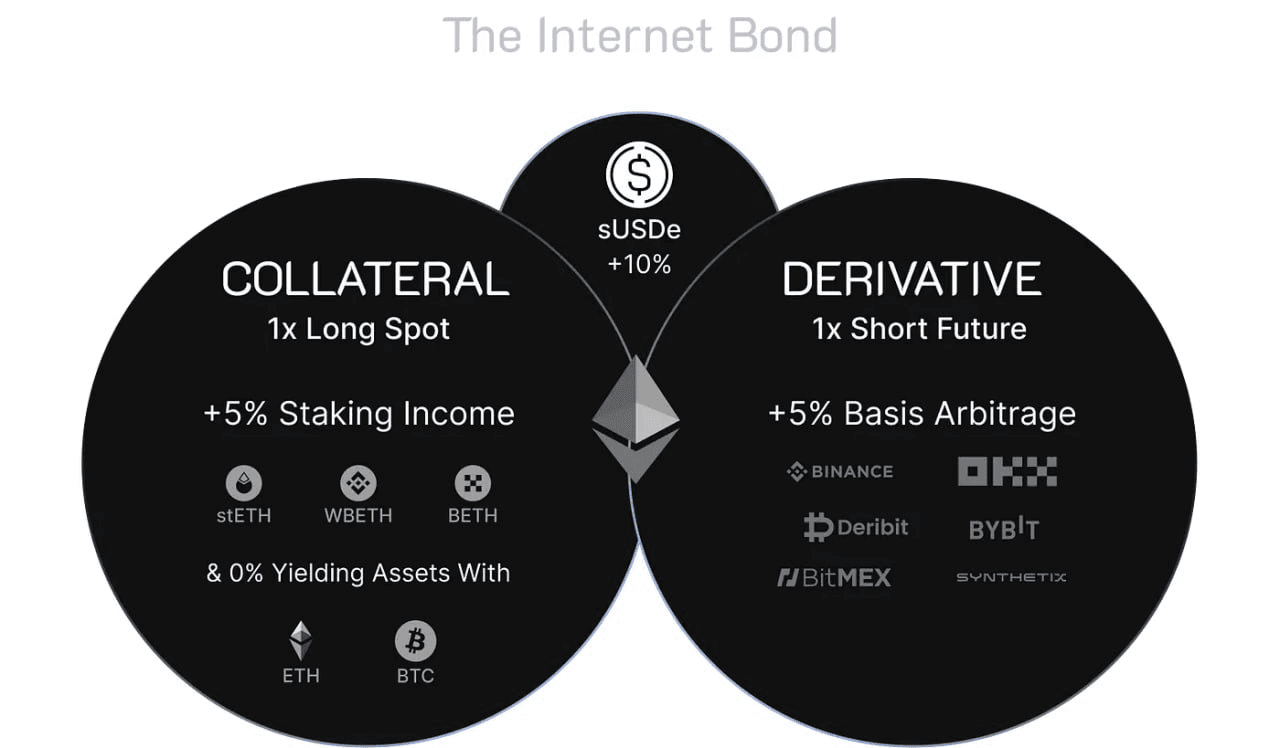 The Internet Bond

sUSDe
+10%

COLLATERAL
1x Long Spot

+5% Staking Income

stETH WBETH BETH

& 0% Yielding Assets With

ETH BTC

DERIVATIVE
1x Short Future

+5% Basis Arbitrage

BINANCE OKX
Deribit BYBIT
BitMEX SYNTHETIX